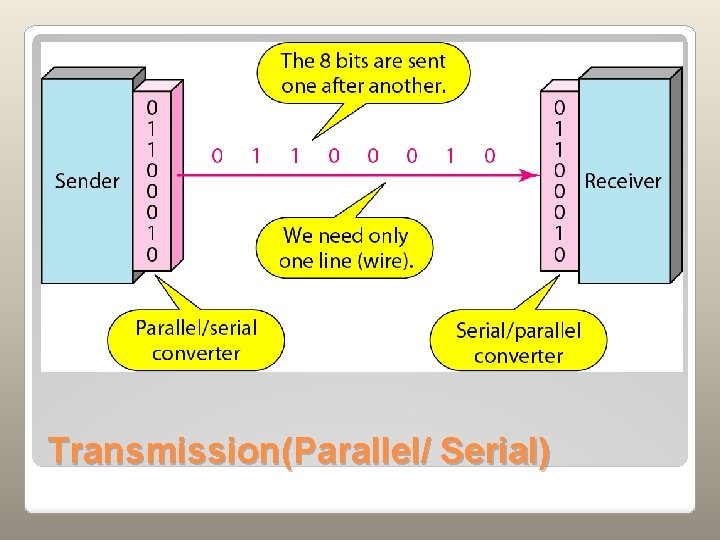 The 8 bits are sent one after another.

Sender

0
1
1
0
0
0
1
0

0 1 1 0 0 0 1 0

0
1
1
0
0
0
1
0

Receiver

We need only one line (wire).

Parallel/serial converter

Serial/parallel converter

Transmission(Parallel/ Serial)